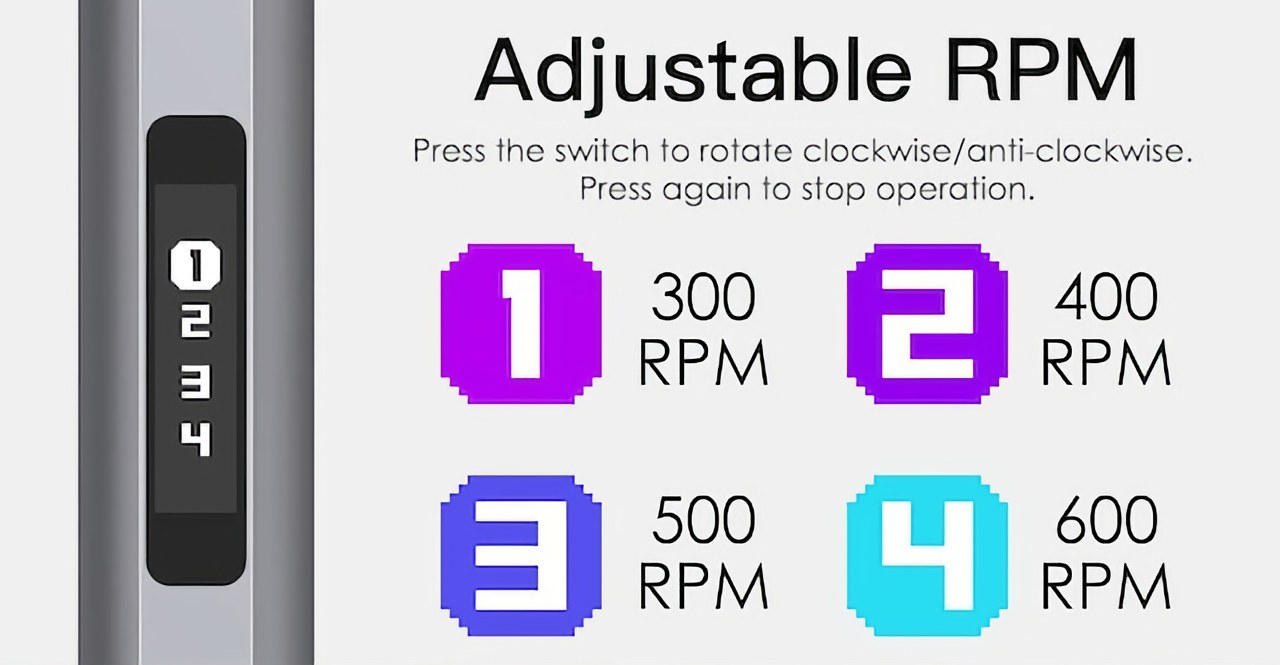 1
2
3
4

Adjustable RPM

Press the switch to rotate clockwise/anti-clockwise.
Press again to stop operation.

1 300 RPM

2 400 RPM

3 500 RPM

4 600 RPM